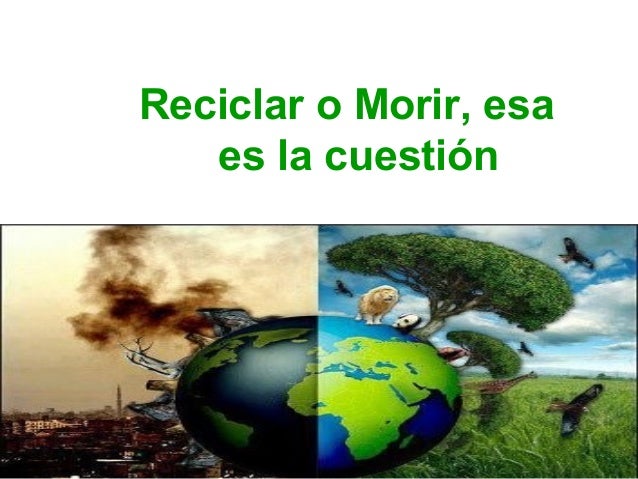 Reciclar o Morir, esa es la cuestión